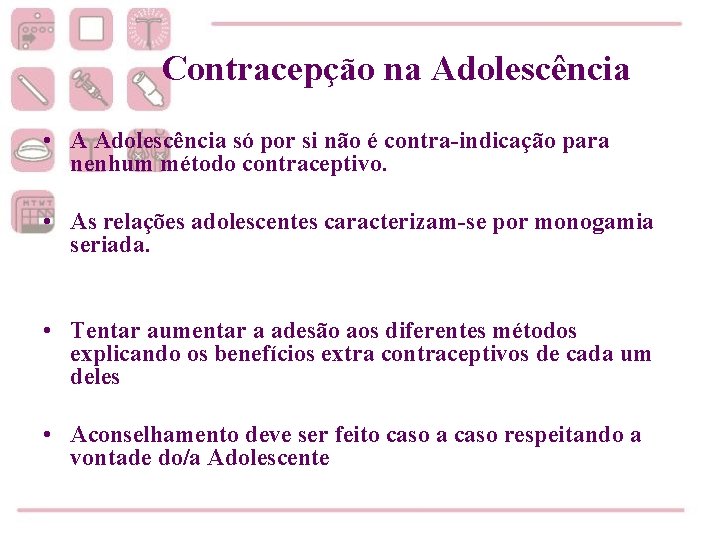 Contracepção na Adolescência

• A Adolescência só por si não é contra-indicação para nenhum método contraceptivo.

• As relações adolescentes caracterizam-se por monogamia seriada.

• Tentar aumentar a adesão aos diferentes métodos explicando os benefícios extra contraceptivos de cada um deles

• Aconselhamento deve ser feito caso a caso respeitando a vontade do/a Adolescente